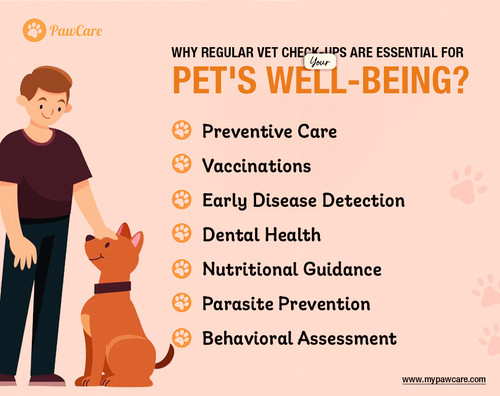 PawCare

WHY REGULAR VET CHECK-UPS ARE ESSENTIAL FOR Your PET'S WELL-BEING?

Preventive Care

Vaccinations

Early Disease Detection

Dental Health

Nutritional Guidance

Parasite Prevention

Behavioral Assessment

www.mypawcare.com